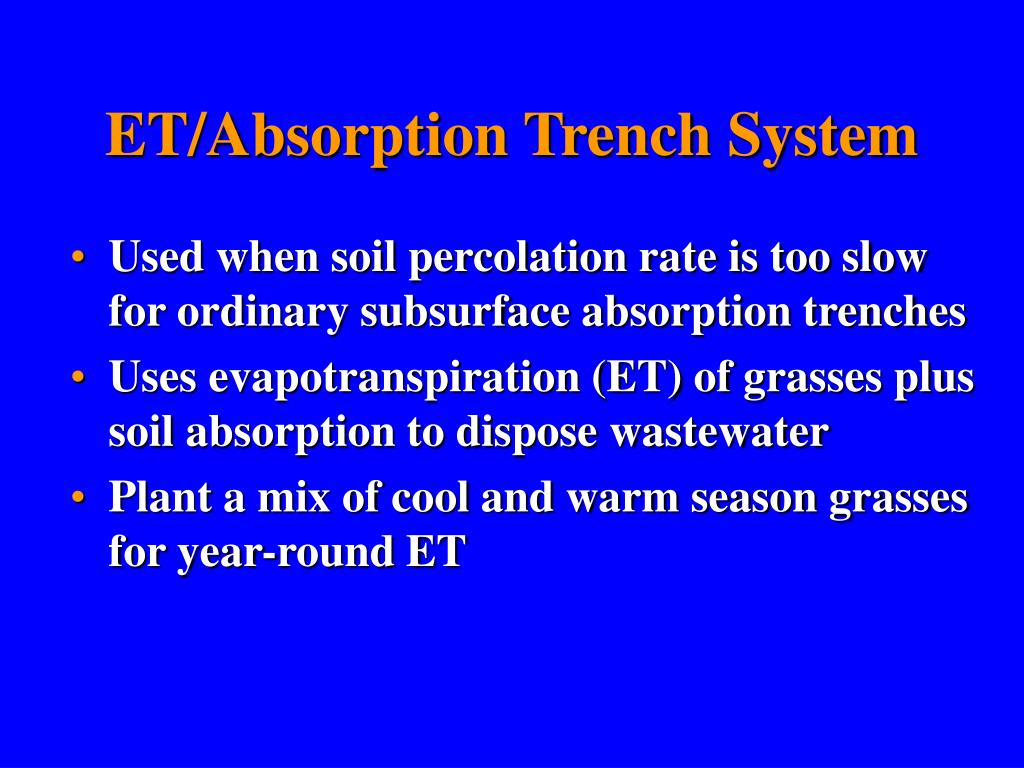 ET/Absorption Trench System

• Used when soil percolation rate is too slow for ordinary subsurface absorption trenches
• Uses evapotranspiration (ET) of grasses plus soil absorption to dispose wastewater
• Plant a mix of cool and warm season grasses for year-round ET